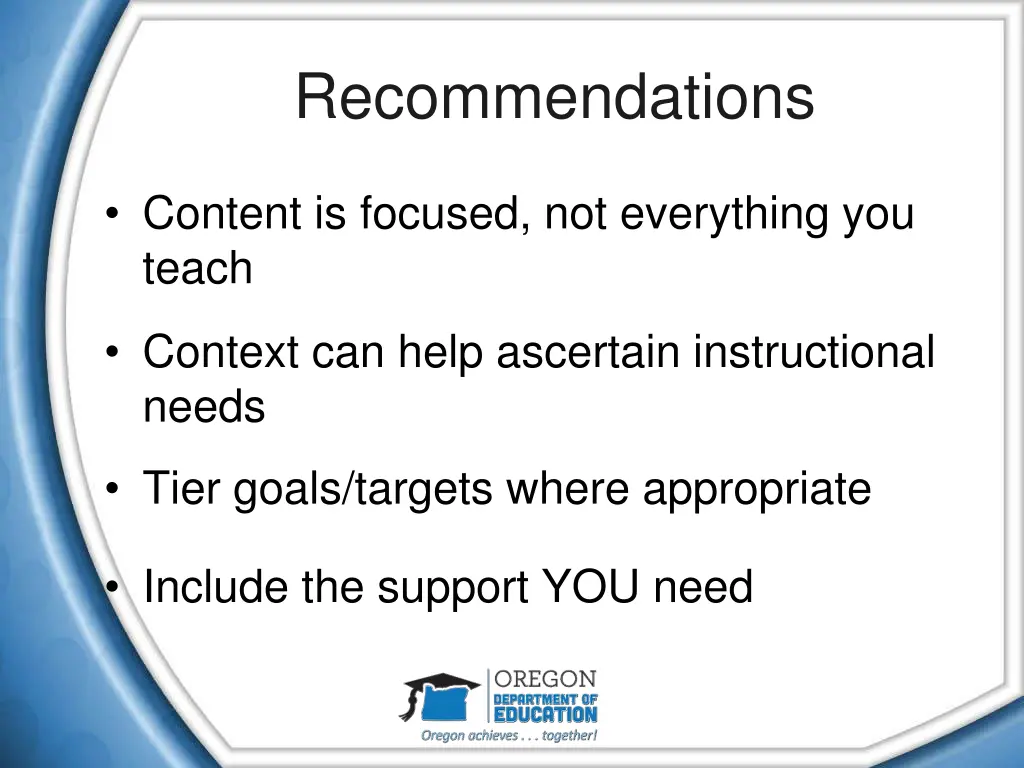 Recommendations

• Content is focused, not everything you teach

• Context can help ascertain instructional needs

• Tier goals/targets where appropriate

• Include the support YOU need

OREGON
DEPARTMENT OF
EDUCATION
Oregon achieves . . . together!